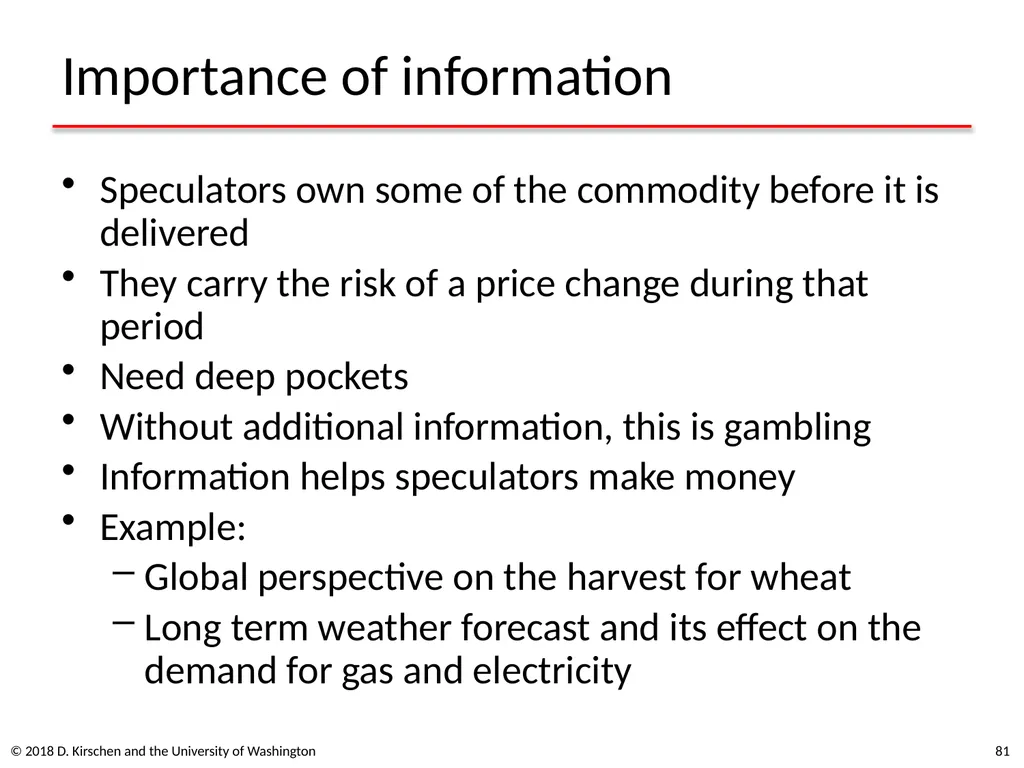 Importance of information

• Speculators own some of the commodity before it is delivered
• They carry the risk of a price change during that period
• Need deep pockets
• Without additional information, this is gambling
• Information helps speculators make money
• Example:
  – Global perspective on the harvest for wheat
  – Long term weather forecast and its effect on the demand for gas and electricity

© 2018 D. Kirschen and the University of Washington

81